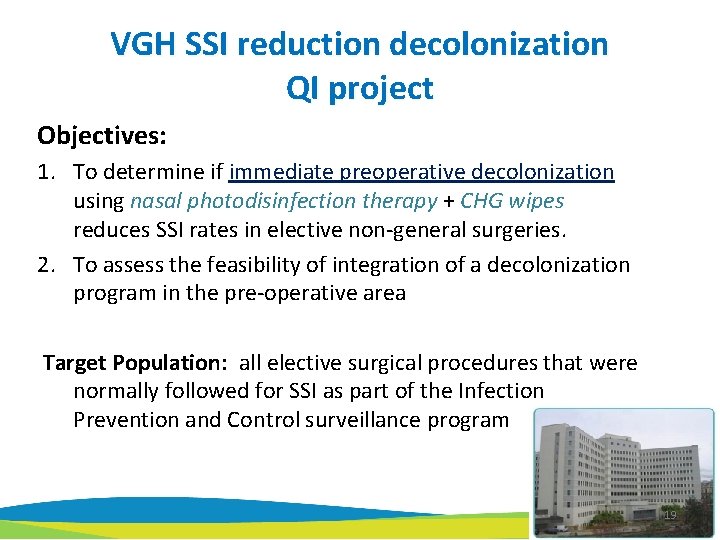 VGH SSI reduction decolonization QI project

Objectives:

1. To determine if immediate preoperative decolonization using nasal photodisinfection therapy + CHG wipes reduces SSI rates in elective non-general surgeries.

2. To assess the feasibility of integration of a decolonization program in the pre-operative area

Target Population: all elective surgical procedures that were normally followed for SSI as part of the Infection Prevention and Control surveillance program

19